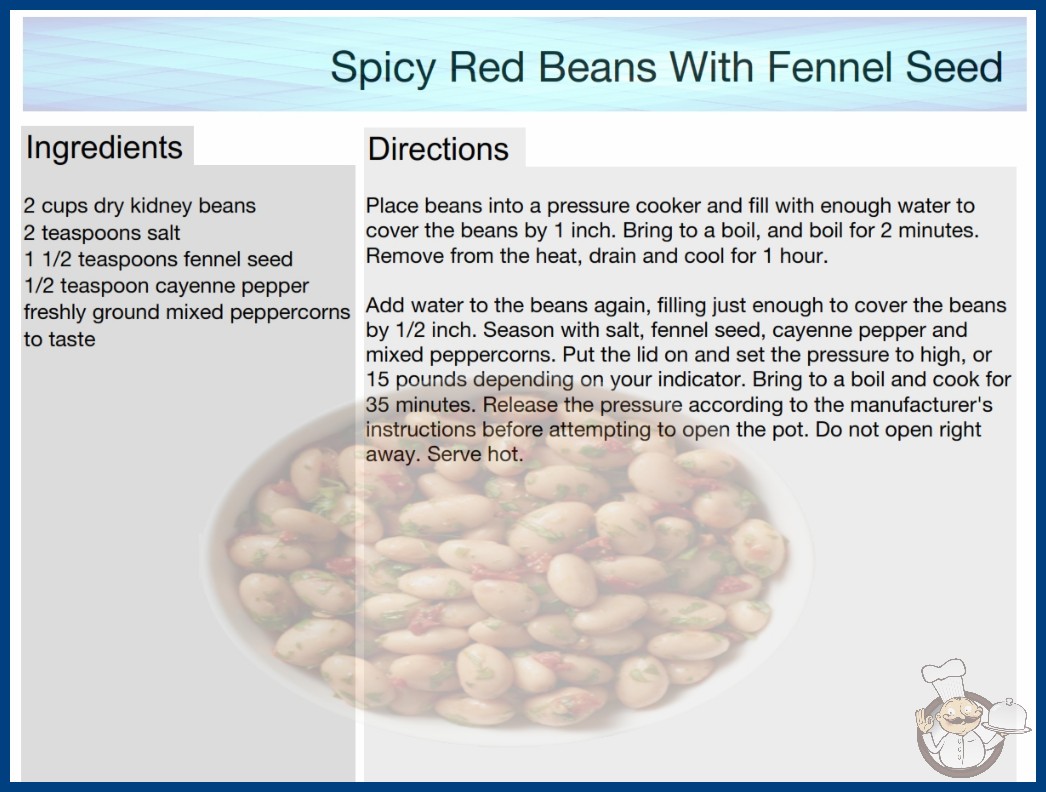 Spicy Red Beans With Fennel Seed

Ingredients

2 cups dry kidney beans
2 teaspoons salt
1 1/2 teaspoons fennel seed
1/2 teaspoon cayenne pepper
freshly ground mixed peppercorns to taste

Directions

Place beans into a pressure cooker and fill with enough water to cover the beans by 1 inch. Bring to a boil, and boil for 2 minutes. Remove from the heat, drain and cool for 1 hour.

Add water to the beans again, filling just enough to cover the beans by 1/2 inch. Season with salt, fennel seed, cayenne pepper and mixed peppercorns. Put the lid on and set the pressure to high, or 15 pounds depending on your indicator. Bring to a boil and cook for 35 minutes. Release the pressure according to the manufacturer's instructions before attempting to open the pot. Do not open right away. Serve hot.